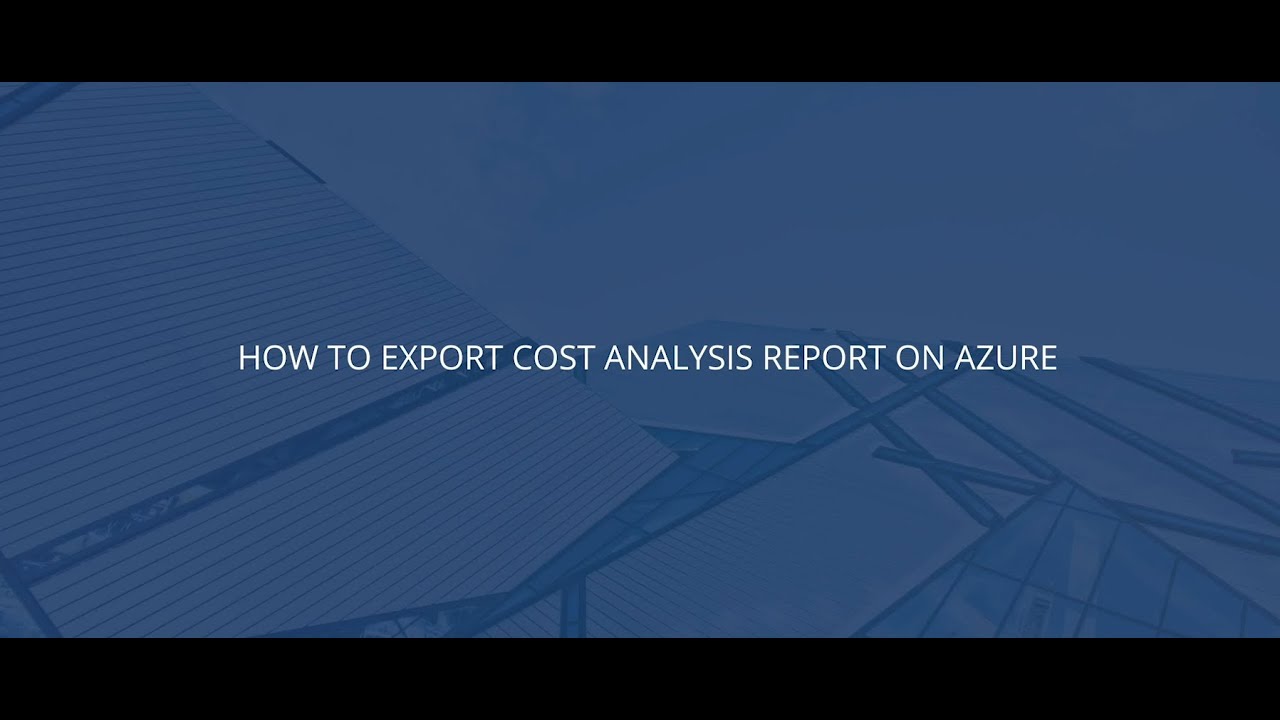 HOW TO EXPORT COST ANALYSIS REPORT ON AZURE